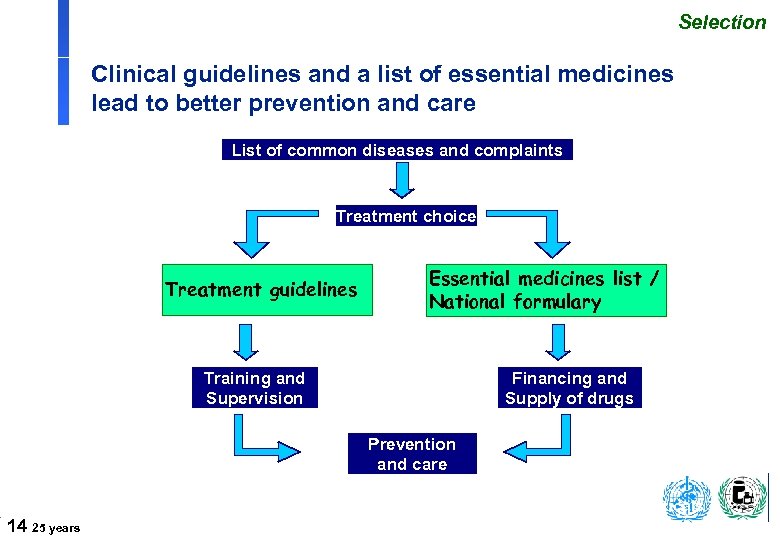 Selection

Clinical guidelines and a list of essential medicines lead to better prevention and care

List of common diseases and complaints

Treatment choice

Treatment guidelines

Essential medicines list / National formulary

Training and Supervision

Financing and Supply of drugs

Prevention and care

14 25 years